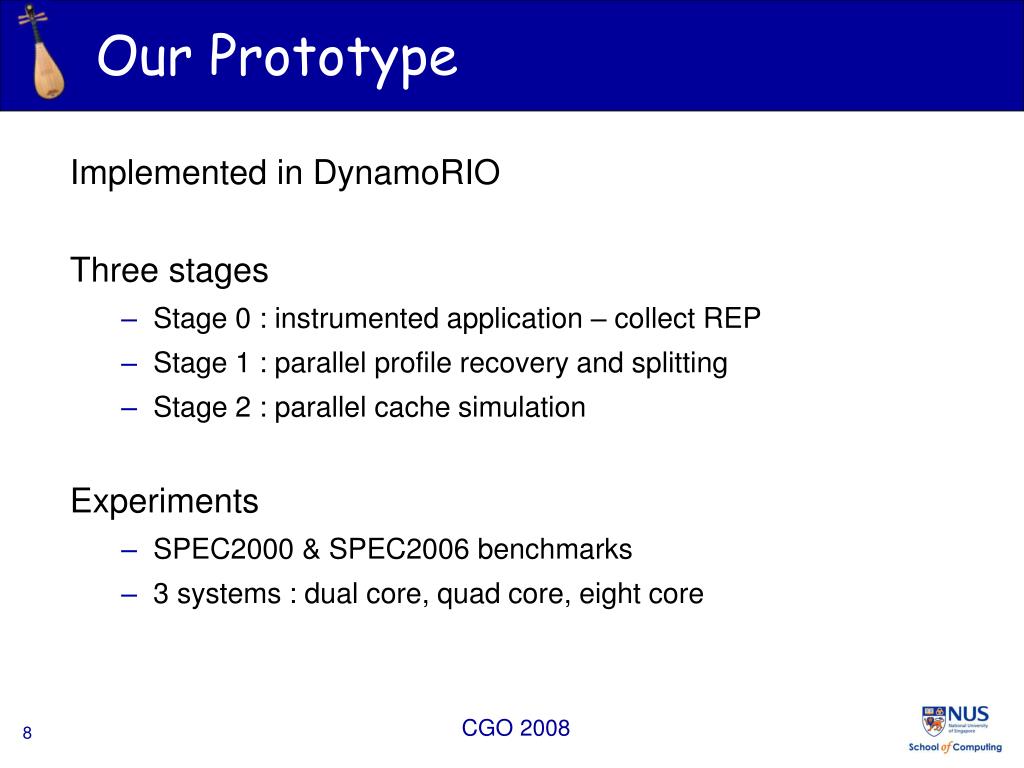 Our Prototype

Implemented in DynamoRIO

Three stages
– Stage 0 : instrumented application – collect REP
– Stage 1 : parallel profile recovery and splitting
– Stage 2 : parallel cache simulation

Experiments
– SPEC2000 & SPEC2006 benchmarks
– 3 systems : dual core, quad core, eight core

8

CGO 2008

NUS National University of Singapore
School of Computing